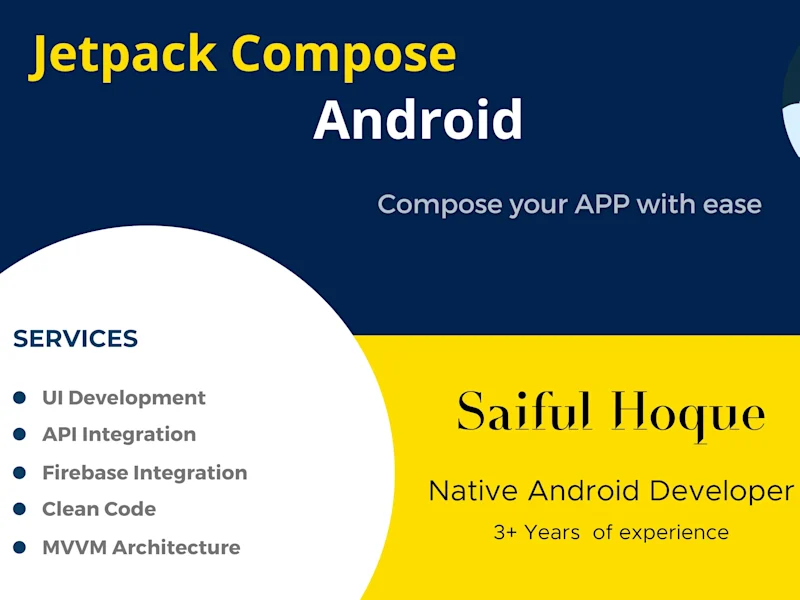 Jetpack Compose
Android

Compose your APP with ease

SERVICES

- UI Development
- API Integration
- Firebase Integration
- Clean Code
- MVVM Architecture

Saiful Hoque

Native Android Developer

3+ Years of experience